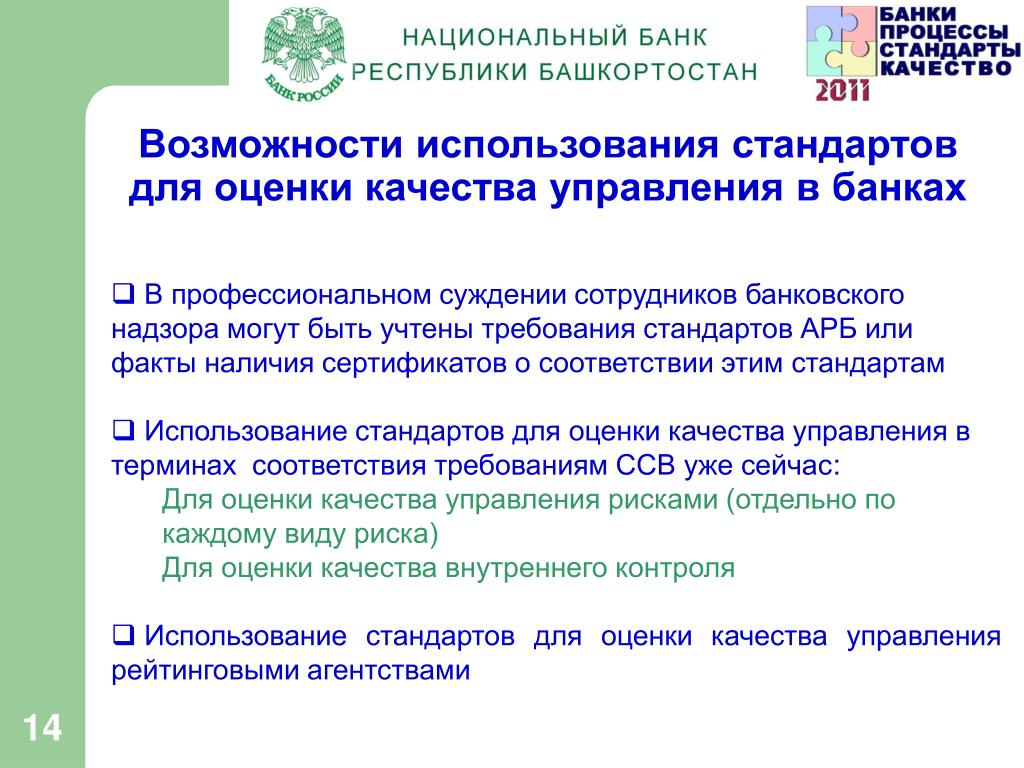 БАНК РОССИИ

НАЦИОНАЛЬНЫЙ БАНК
РЕСПУБЛИКИ БАШКОРТОСТАН

БАНКИ
ПРОЦЕССЫ
СТАНДАРТЫ
КАЧЕСТВО
2011

Возможности использования стандартов для оценки качества управления в банках

❑ В профессиональном суждении сотрудников банковского надзора могут быть учтены требования стандартов АРБ или факты наличия сертификатов о соответствии этим стандартам

❑ Использование стандартов для оценки качества управления в терминах соответствия требованиям ССВ уже сейчас:

Для оценки качества управления рисками (отдельно по каждому виду риска)

Для оценки качества внутреннего контроля

❑ Использование стандартов для оценки качества управления рейтинговыми агентствами

14